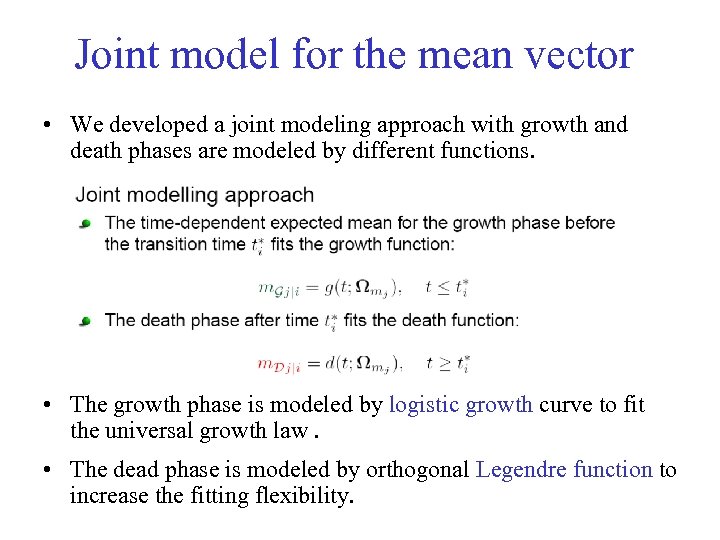 Joint model for the mean vector

• We developed a joint modeling approach with growth and death phases are modeled by different functions.

Joint modelling approach

The time-dependent expected mean for the growth phase before the transition time $t_i^*$ fits the growth function:

$m_{\mathcal{G}j|i} = g(t; \Omega_{m_j}), \quad t \leq t_i^*$

The death phase after time $t_i^*$ fits the death function:

$m_{\mathcal{D}j|i} = d(t; \Omega_{m_j}), \quad t \geq t_i^*$

• The growth phase is modeled by logistic growth curve to fit the universal growth law .

• The dead phase is modeled by orthogonal Legendre function to increase the fitting flexibility.